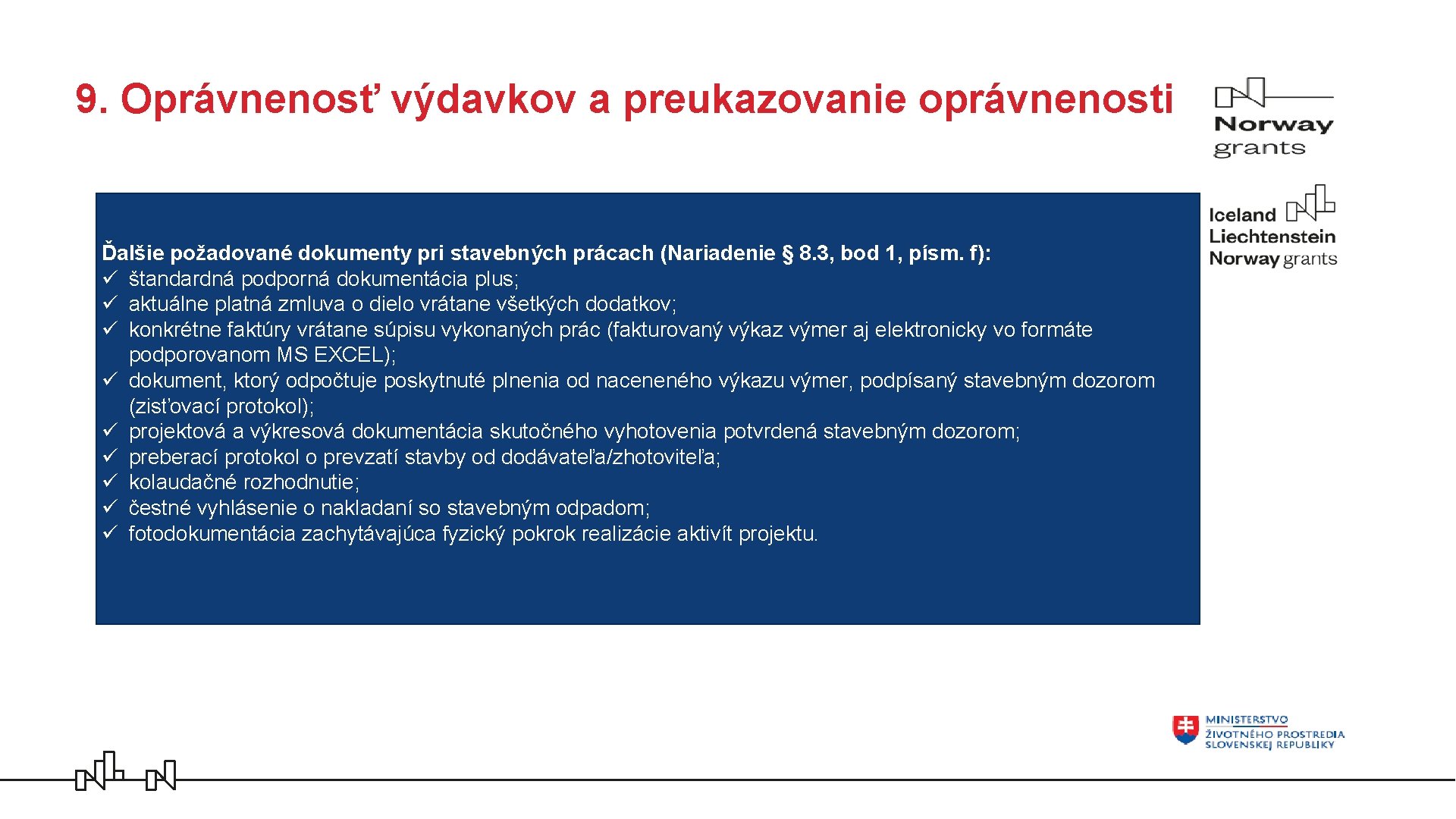 9. Oprávnenosť výdavkov a preukazovanie oprávnenosti

Norway grants

Iceland Liechtenstein Norway grants

Ďalšie požadované dokumenty pri stavebných prácach (Nariadenie § 8.3, bod 1, písm. f):
✓ štandardná podporná dokumentácia plus;
✓ aktuálne platná zmluva o dielo vrátane všetkých dodatkov;
✓ konkrétne faktúry vrátane súpisu vykonaných prác (fakturovaný výkaz výmer aj elektronicky vo formáte podporovanom MS EXCEL);
✓ dokument, ktorý odpočtuje poskytnuté plnenia od naceneného výkazu výmer, podpísaný stavebným dozorom (zisťovací protokol);
✓ projektová a výkresová dokumentácia skutočného vyhotovenia potvrdená stavebným dozorom;
✓ preberací protokol o prevzatí stavby od dodávateľa/zhotoviteľa;
✓ kolaudačné rozhodnutie;
✓ čestné vyhlásenie o nakladaní so stavebným odpadom;
✓ fotodokumentácia zachytávajúca fyzický pokrok realizácie aktivít projektu.

MINISTERSTVO ŽIVOTNÉHO PROSTREDIA SLOVENSKEJ REPUBLIKY